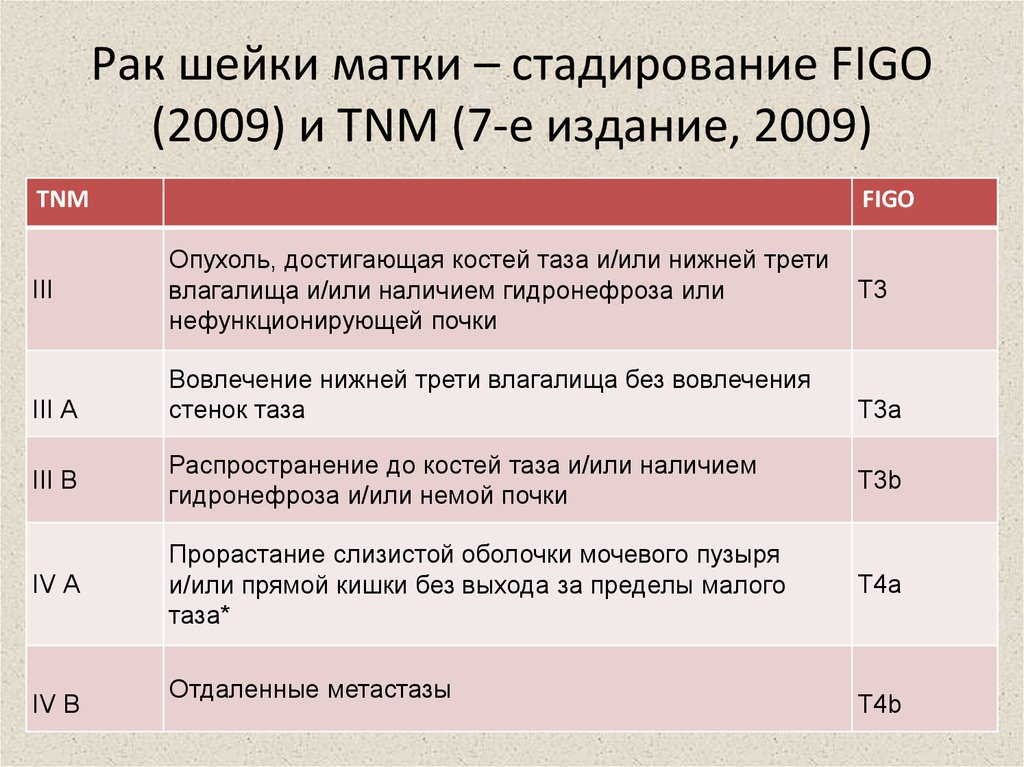 Рак шейки матки – стадирование FIGO (2009) и TNM (7-е издание, 2009)

| TNM | | FIGO |
|---|---|---|
| III | Опухоль, достигающая костей таза и/или нижней трети влагалища и/или наличием гидронефроза или нефункционирующей почки | T3 |
| III A | Вовлечение нижней трети влагалища без вовлечения стенок таза | T3a |
| III B | Распространение до костей таза и/или наличием гидронефроза и/или немой почки | T3b |
| IV A | Прорастание слизистой оболочки мочевого пузыря и/или прямой кишки без выхода за пределы малого таза* | T4a |
| IV B | Отдаленные метастазы | T4b |